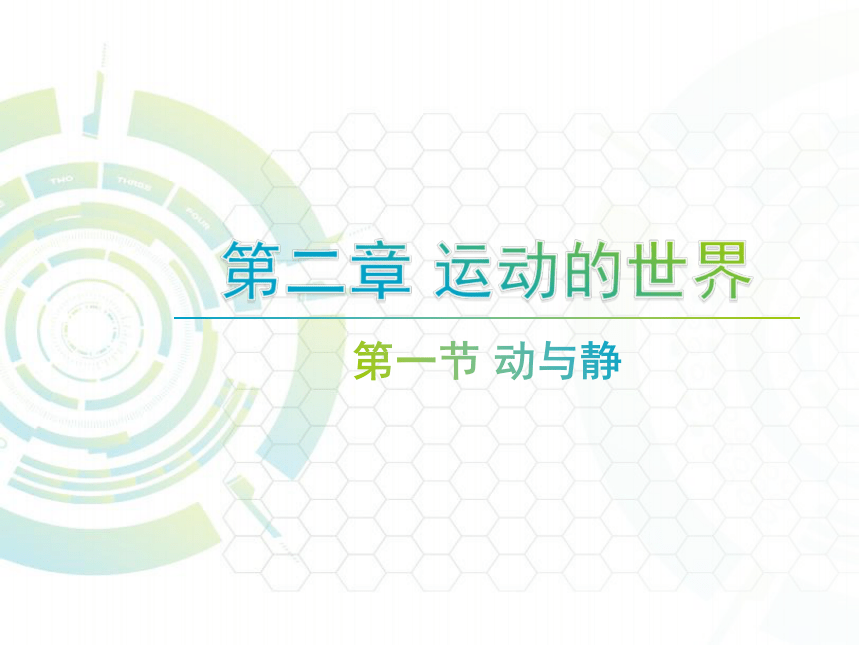 TWO THREE FOUR

第二章 运动的世界

第一节 动与静